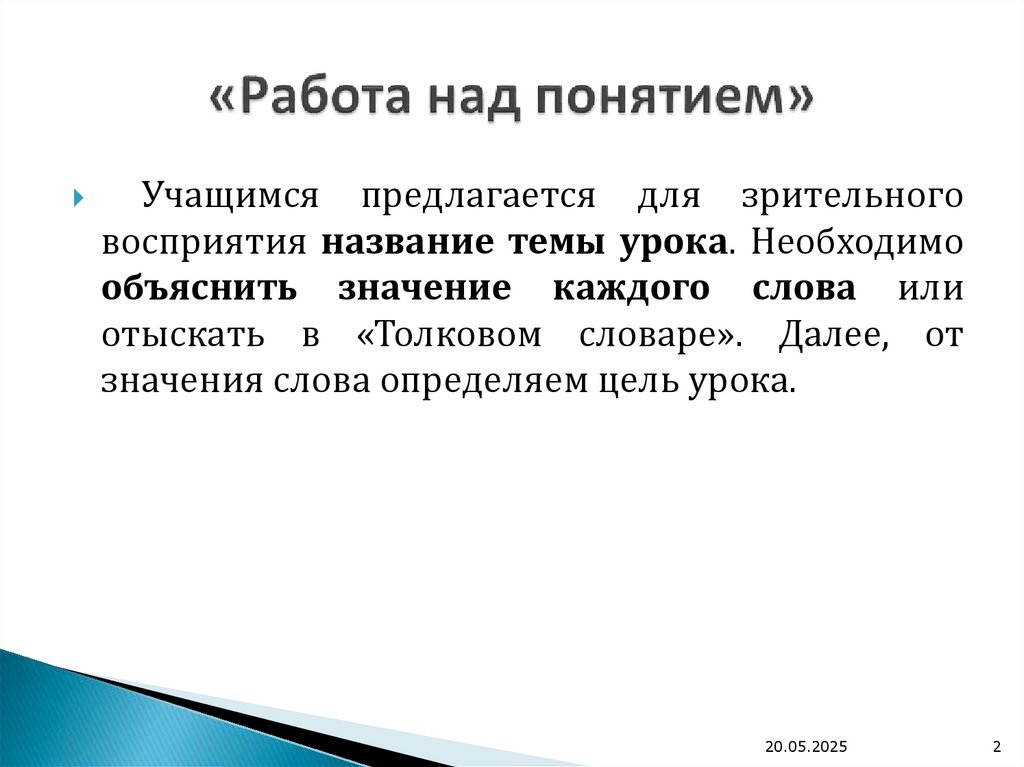 «Работа над понятием»

Учащимся предлагается для зрительного восприятия название темы урока. Необходимо объяснить значение каждого слова или отыскать в «Толковом словаре». Далее, от значения слова определяем цель урока.

20.05.2025

2